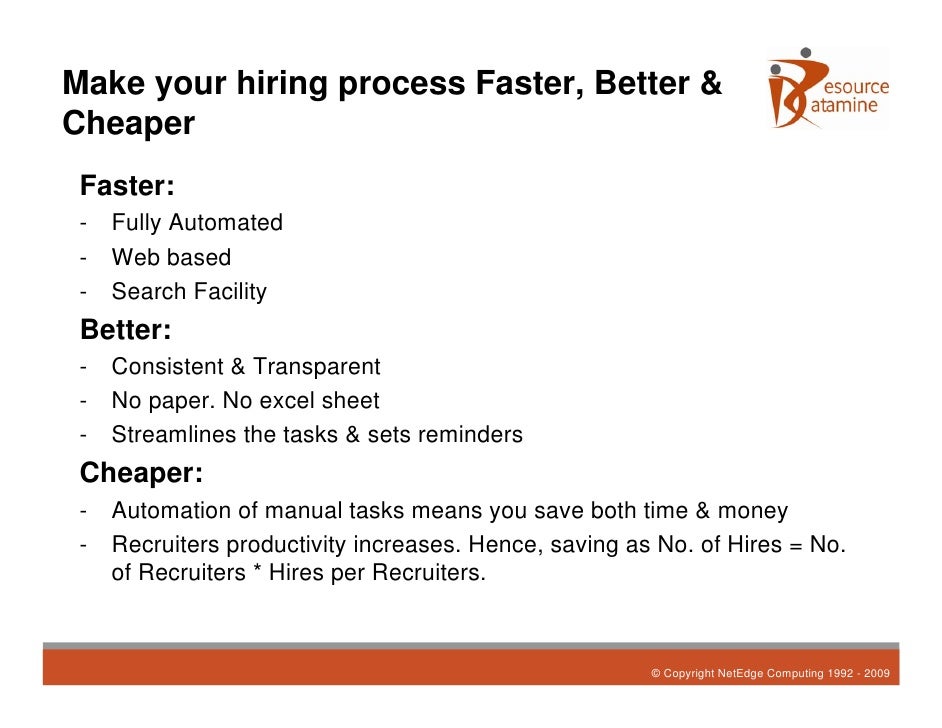 Make your hiring process Faster, Better & Cheaper

esource
atamine

Faster:
- Fully Automated
- Web based
- Search Facility

Better:
- Consistent & Transparent
- No paper. No excel sheet
- Streamlines the tasks & sets reminders

Cheaper:
- Automation of manual tasks means you save both time & money
- Recruiters productivity increases. Hence, saving as No. of Hires = No. of Recruiters * Hires per Recruiters.

© Copyright NetEdge Computing 1992 - 2009